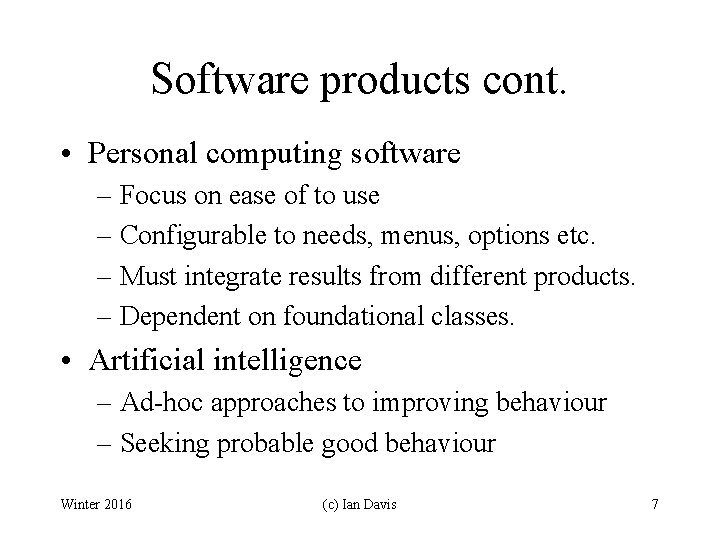 Software products cont.

• Personal computing software
– Focus on ease of to use
– Configurable to needs, menus, options etc.
– Must integrate results from different products.
– Dependent on foundational classes.

• Artificial intelligence
– Ad-hoc approaches to improving behaviour
– Seeking probable good behaviour

Winter 2016 (c) Ian Davis 7